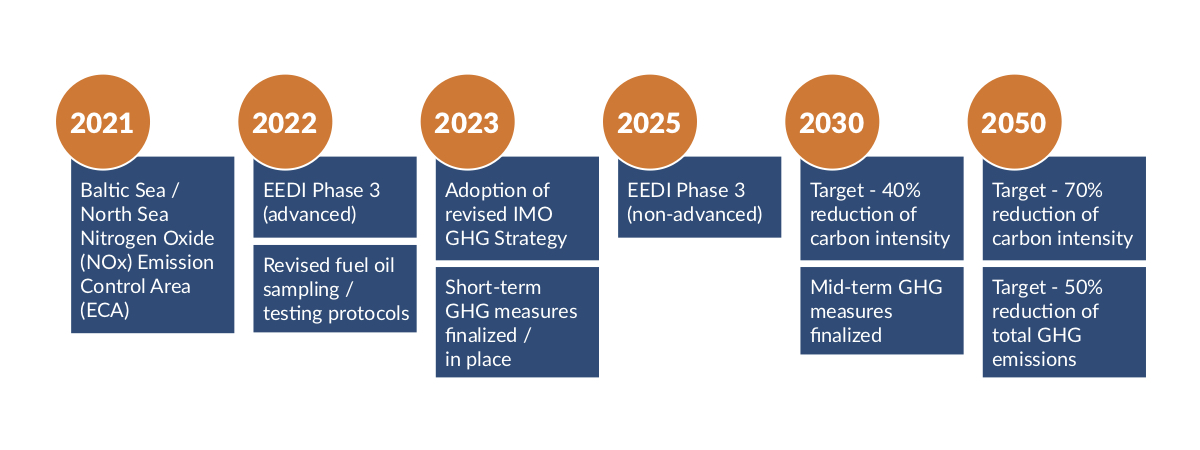 2021

Baltic Sea / North Sea Nitrogen Oxide (NOx) Emission Control Area (ECA)

2022

EEDI Phase 3 (advanced)

Revised fuel oil sampling / testing protocols

2023

Adoption of revised IMO GHG Strategy

Short-term GHG measures finalized / in place

2025

EEDI Phase 3 (non-advanced)

2030

Target - 40% reduction of carbon intensity

Mid-term GHG measures finalized

2050

Target - 70% reduction of carbon intensity

Target - 50% reduction of total GHG emissions